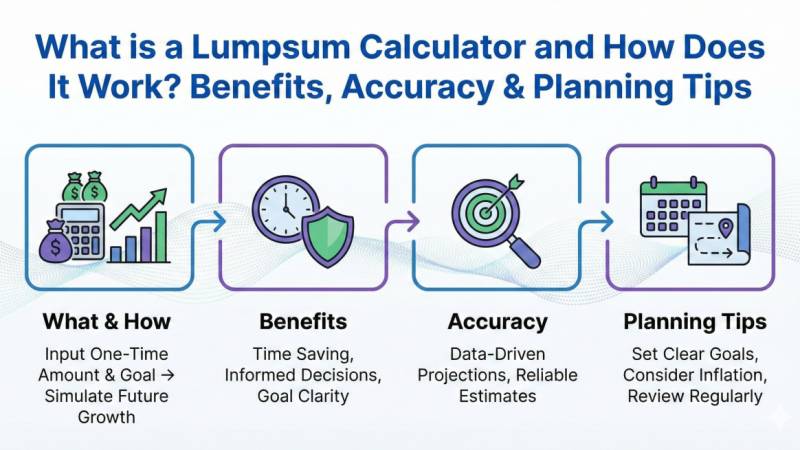 What is a Lumpsum Calculator and How Does It Work? Benefits, Accuracy & Planning Tips

What & How

Input One-Time Amount & Goal → Simulate Future Growth

Benefits

Time Saving, Informed Decisions, Goal Clarity

Accuracy

Data-Driven Projections, Reliable Estimates

Planning Tips

Set Clear Goals, Consider Inflation, Review Regularly